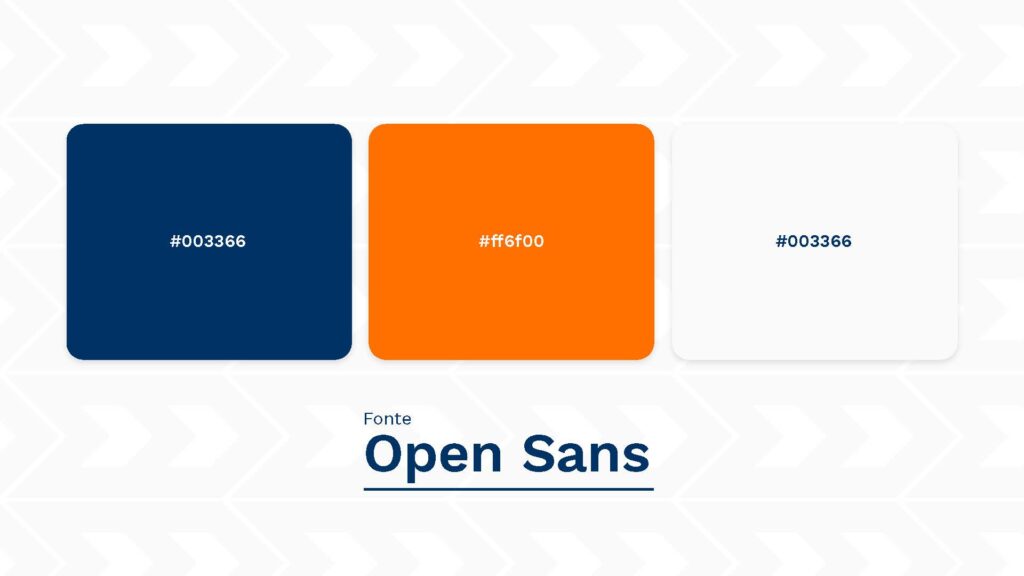 #003366

#ff6f00

#003366

Fonte
Open Sans